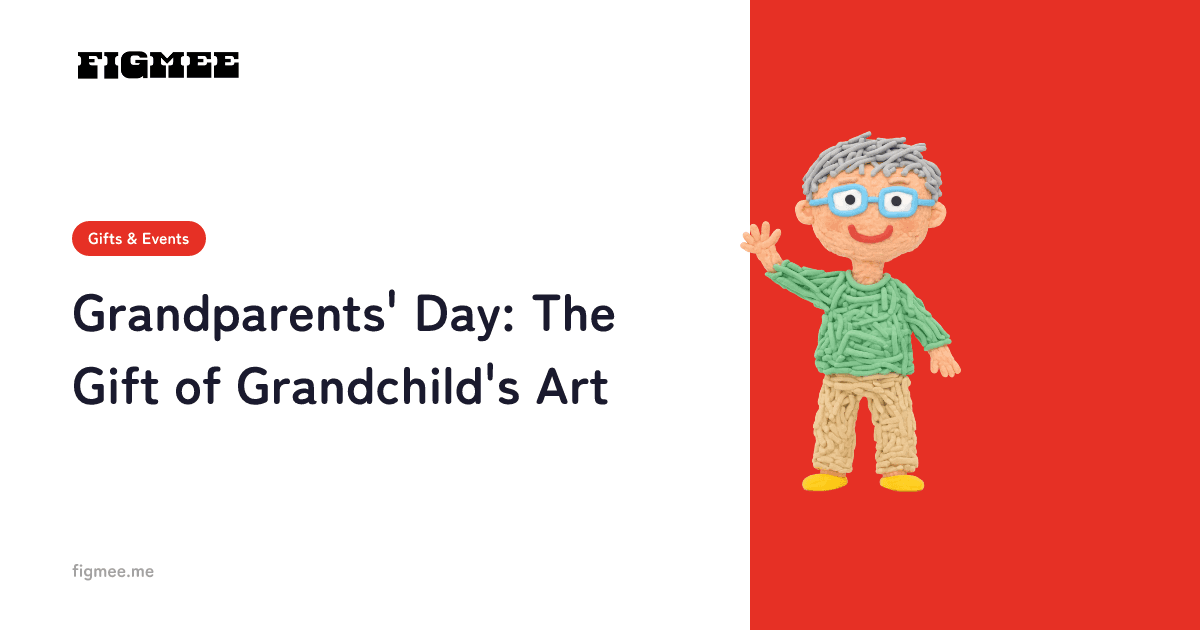 FIGMEE

Gifts & Events

Grandparents' Day: The Gift of Grandchild's Art

figmee.me